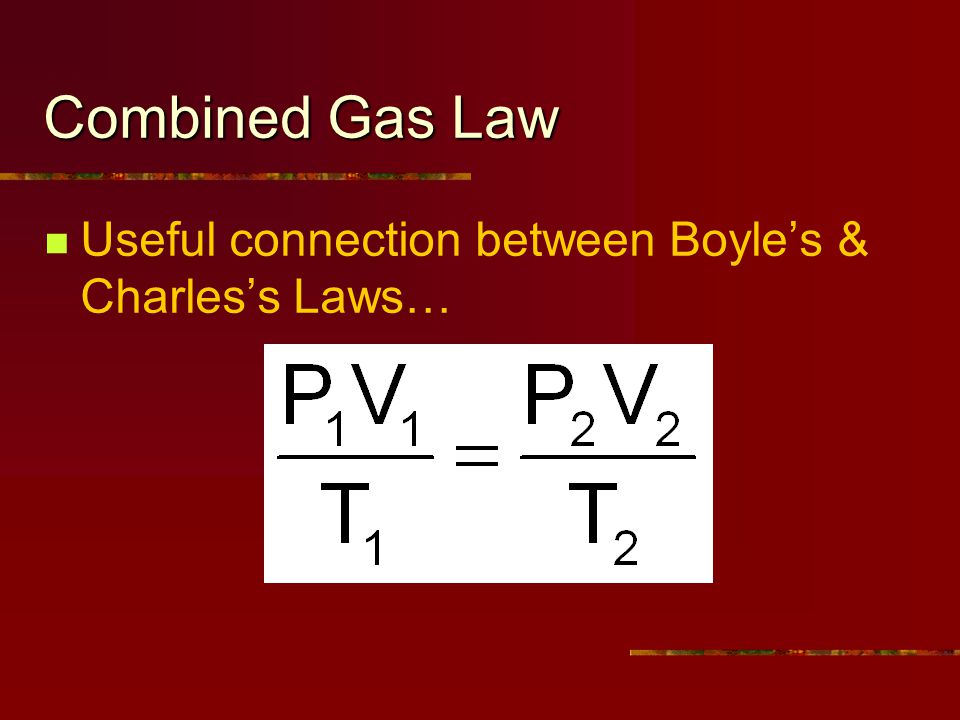 Combined Gas Law

Useful connection between Boyle’s & Charles’s Laws…

$\frac{P_1V_1}{T_1} = \frac{P_2V_2}{T_2}$